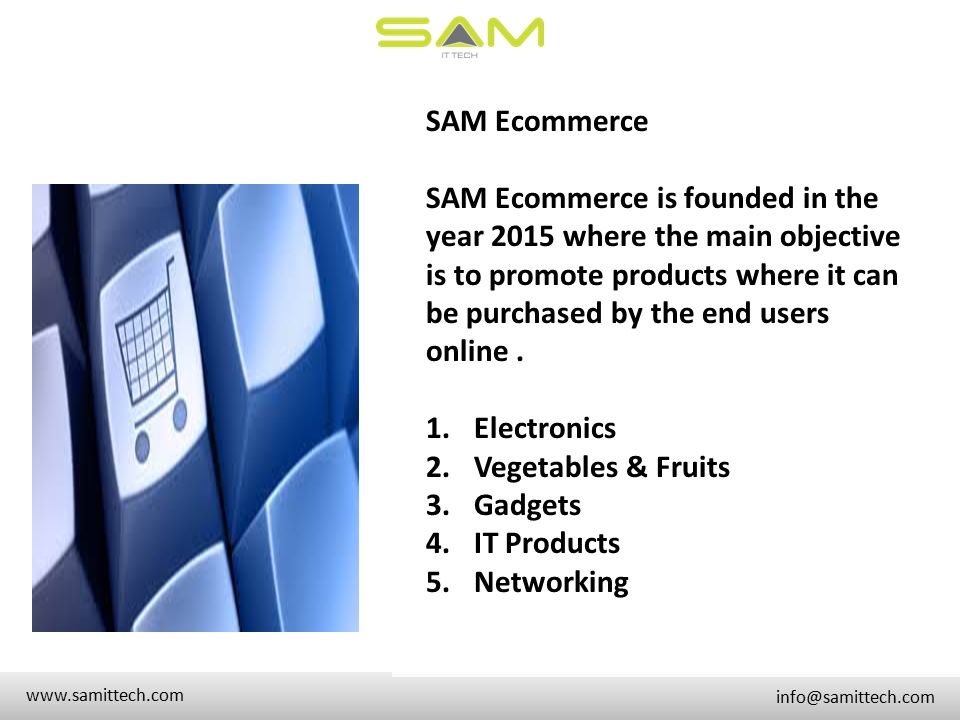 SAM
IT TECH

SAM Ecommerce

SAM Ecommerce is founded in the year 2015 where the main objective is to promote products where it can be purchased by the end users online .

1. Electronics
2. Vegetables & Fruits
3. Gadgets
4. IT Products
5. Networking

www.samittech.com

info@samittech.com